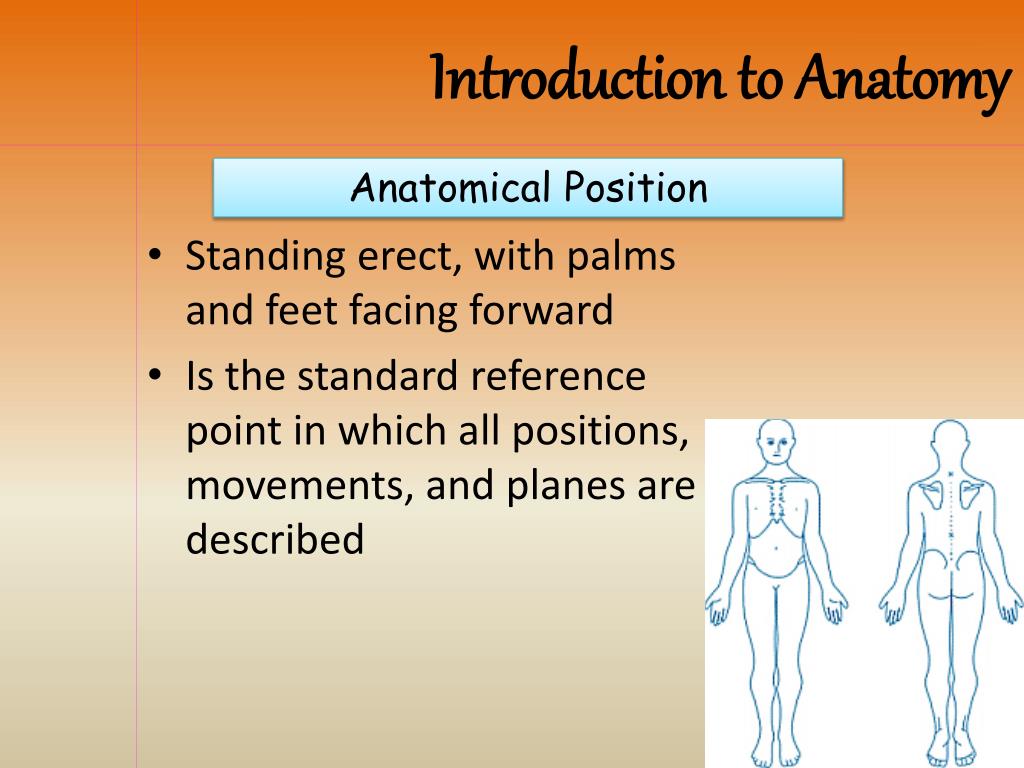 Introduction to Anatomy

Anatomical Position

• Standing erect, with palms and feet facing forward
• Is the standard reference point in which all positions, movements, and planes are described